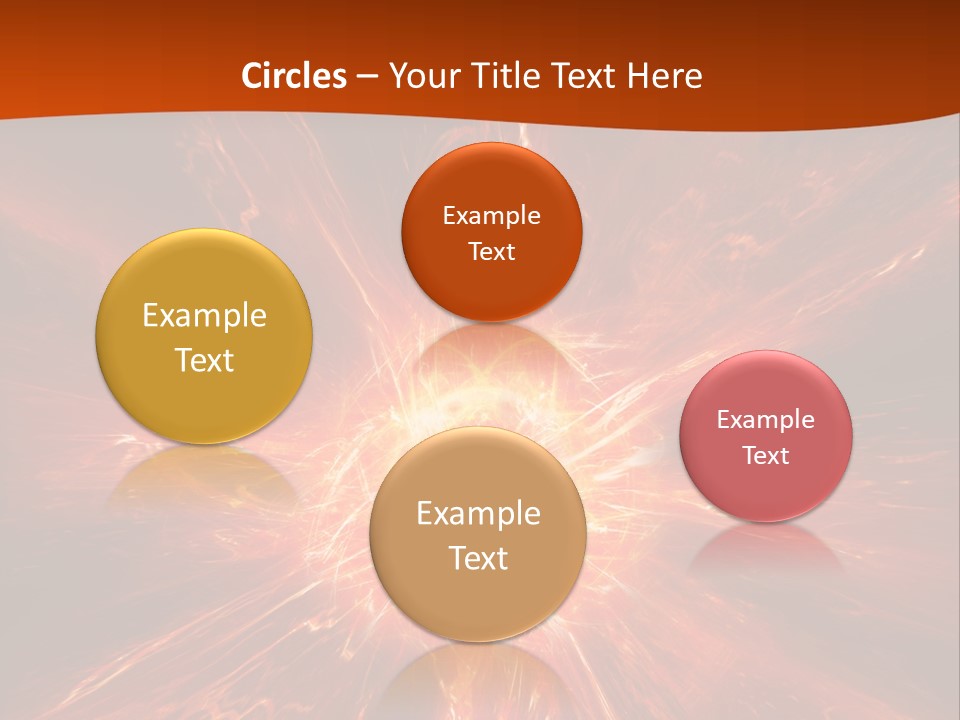 Circles – Your Title Text Here

Example Text

Example Text

Example Text

Example Text